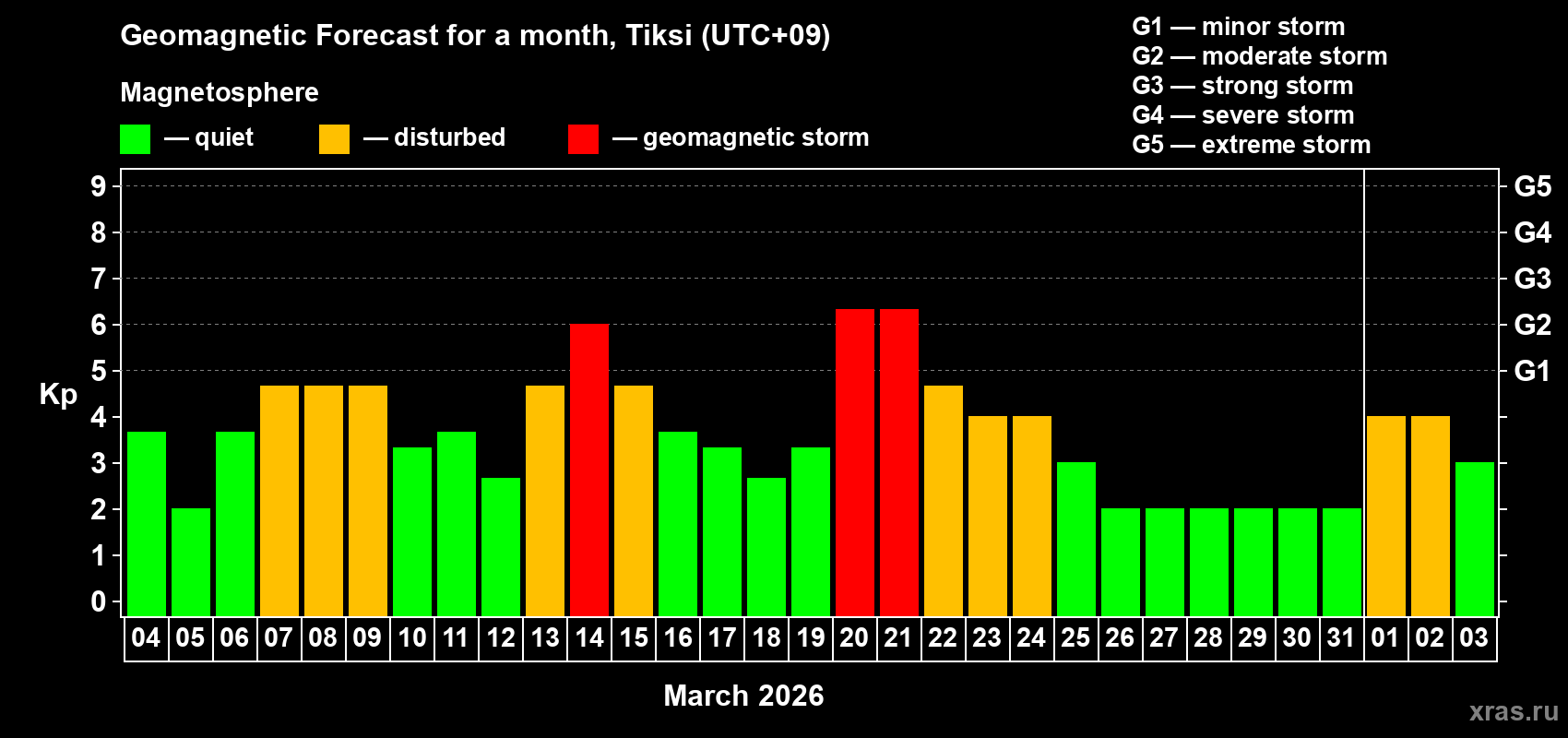 Geomagnetic Forecast for a month, Tiksi (UTC+09)

Magnetosphere

— quiet — disturbed — geomagnetic storm

G1 — minor storm
G2 — moderate storm
G3 — strong storm
G4 — severe storm
G5 — extreme storm

Kp

9 8 7 6 5 4 3 2 1 0

G5 G4 G3 G2 G1

04 05 06 07 08 09 10 11 12 13 14 15 16 17 18 19 20 21 22 23 24 25 26 27 28 29 30 31 01 02 03

March 2026

xras.ru